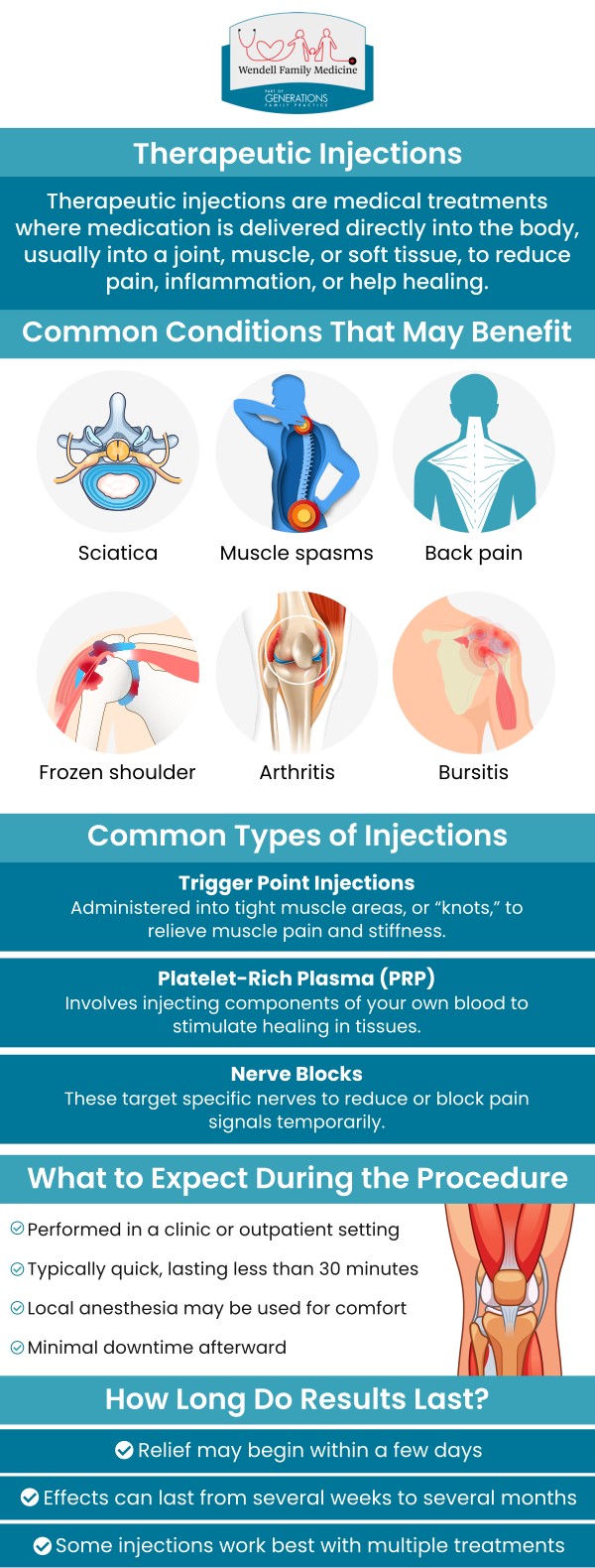 Wendell Family Medicine
PART OF GENERATIONS FAMILY PRACTICE

Therapeutic Injections

Therapeutic injections are medical treatments where medication is delivered directly into the body, usually into a joint, muscle, or soft tissue, to reduce pain, inflammation, or help healing.

Common Conditions That May Benefit

Sciatica

Muscle spasms

Back pain

Frozen shoulder

Arthritis

Bursitis

Common Types of Injections

Trigger Point Injections
Administered into tight muscle areas, or "knots," to relieve muscle pain and stiffness.

Platelet-Rich Plasma (PRP)
Involves injecting components of your own blood to stimulate healing in tissues.

Nerve Blocks
These target specific nerves to reduce or block pain signals temporarily.

What to Expect During the Procedure

Performed in a clinic or outpatient setting

Typically quick, lasting less than 30 minutes

Local anesthesia may be used for comfort

Minimal downtime afterward

How Long Do Results Last?

Relief may begin within a few days

Effects can last from several weeks to several months

Some injections work best with multiple treatments